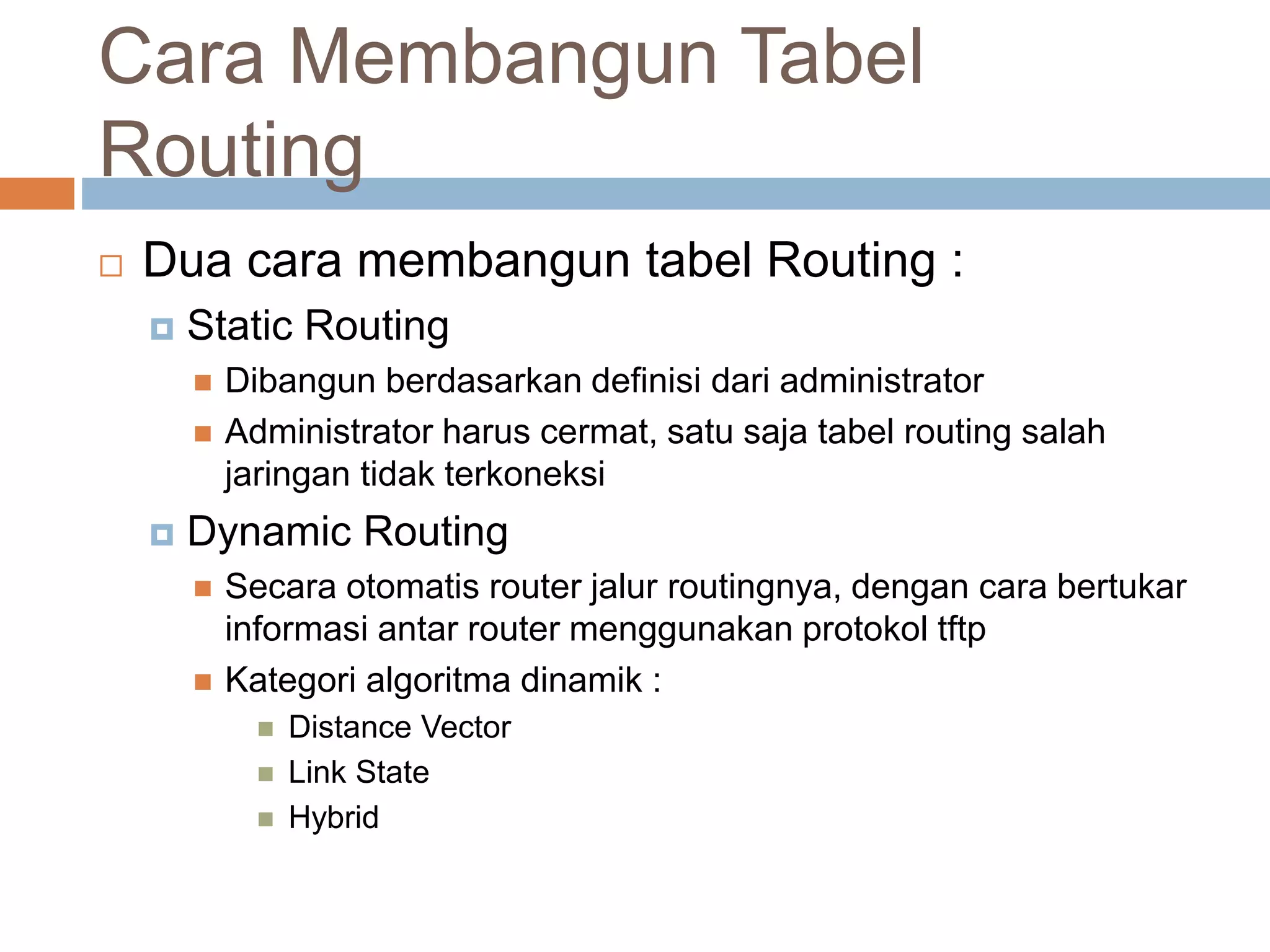 Cara Membangun Tabel Routing

Dua cara membangun tabel Routing :

Static Routing

Dibangun berdasarkan definisi dari administrator

Administrator harus cermat, satu saja tabel routing salah jaringan tidak terkoneksi

Dynamic Routing

Secara otomatis router jalur routingnya, dengan cara bertukar informasi antar router menggunakan protokol tftp

Kategori algoritma dinamik :

Distance Vector

Link State

Hybrid